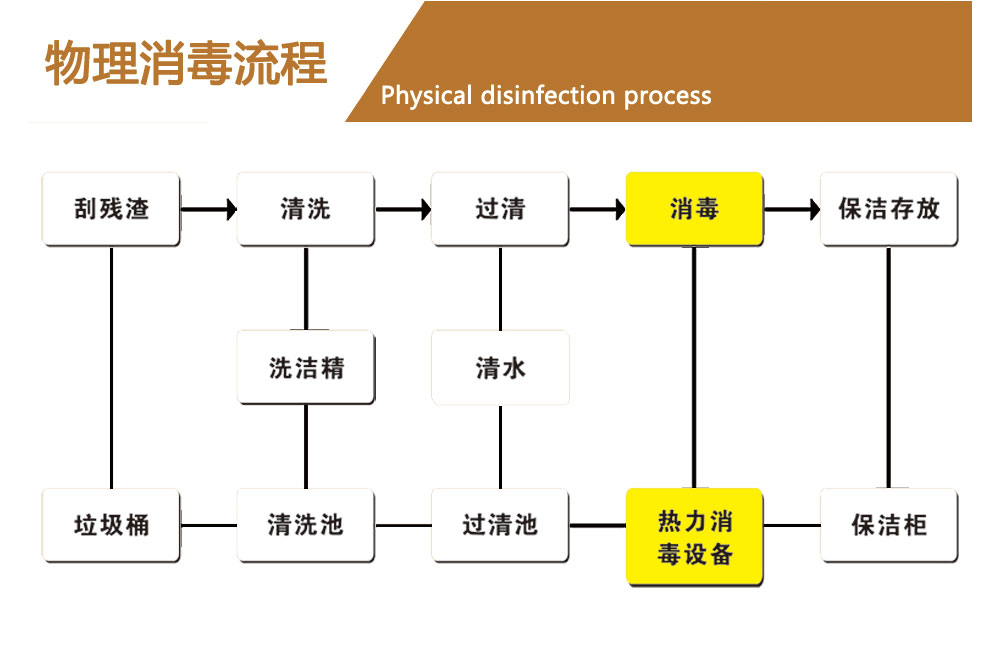 物理消毒流程

Physical disinfection process

刮残渣
清洗
过清
消毒
保洁存放

洗洁精
清水

垃圾桶
清洗池
过清池
热力消毒设备
保洁柜